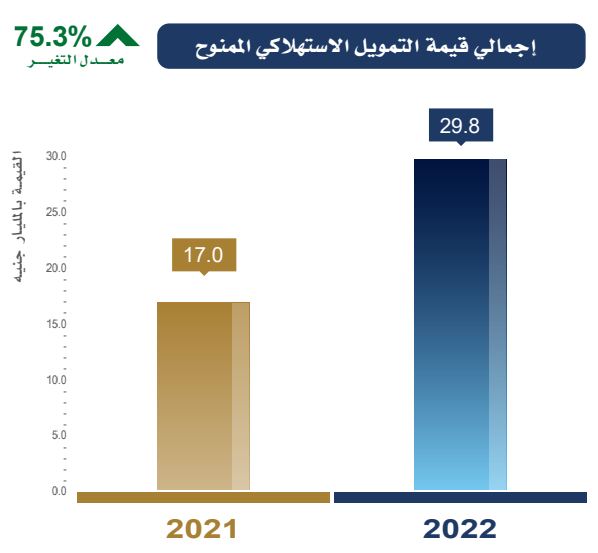 إجمالي قيمة التمويل الاستهلاكي الممنوح

75.3%
معدل التغير

القيمة بالمليار جنيه

30.0
25.0
20.0
15.0
10.0
5.0
0.0

17.0

29.8

2021

2022